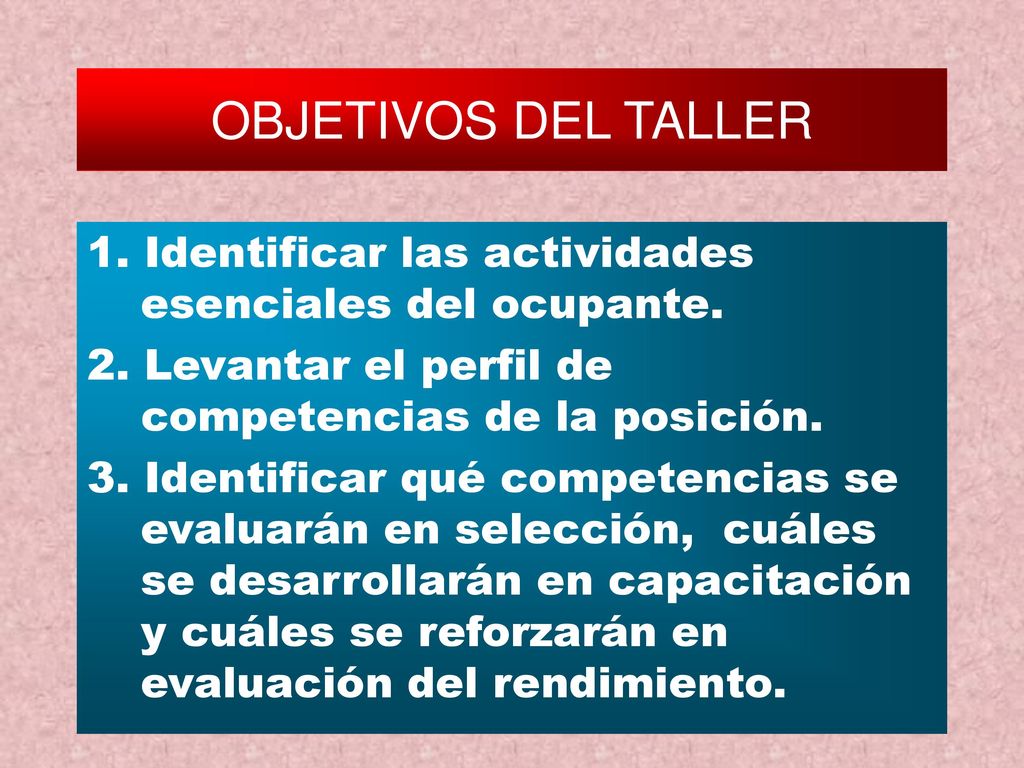 OBJETIVOS DEL TALLER

1. Identificar las actividades esenciales del ocupante.

2. Levantar el perfil de competencias de la posición.

3. Identificar qué competencias se evaluarán en selección, cuáles se desarrollarán en capacitación y cuáles se reforzarán en evaluación del rendimiento.